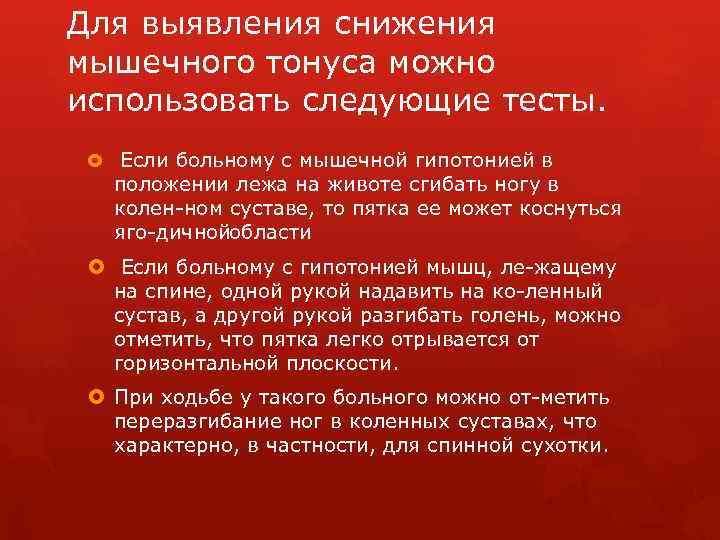 Для выявления снижения мышечного тонуса можно использовать следующие тесты.

Если больному с мышечной гипотонией в положении лежа на животе сгибать ногу в колен-ном суставе, то пятка ее может коснуться яго-дичнойобласти

Если больному с гипотонией мышц, ле-жащему на спине, одной рукой надавить на ко-ленный сустав, а другой рукой разгибать голень, можно отметить, что пятка легко отрывается от горизонтальной плоскости.

При ходьбе у такого больного можно от-метить переразгибание ног в коленных суставах, что характерно, в частности, для спинной сухотки.